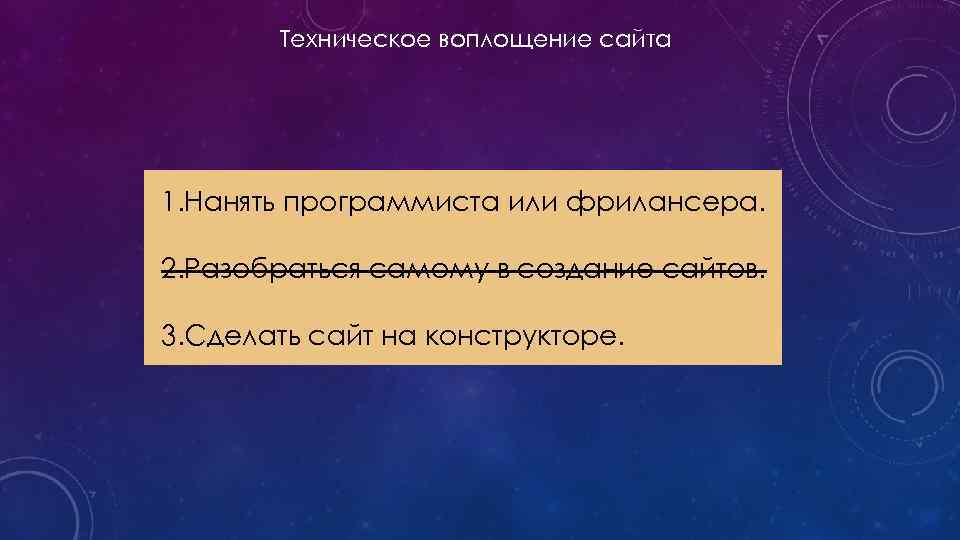 Техническое воплощение сайта

1.Нанять программиста или фрилансера.

~~2.Разобраться самому в создание сайтов.~~

3.Сделать сайт на конструкторе.